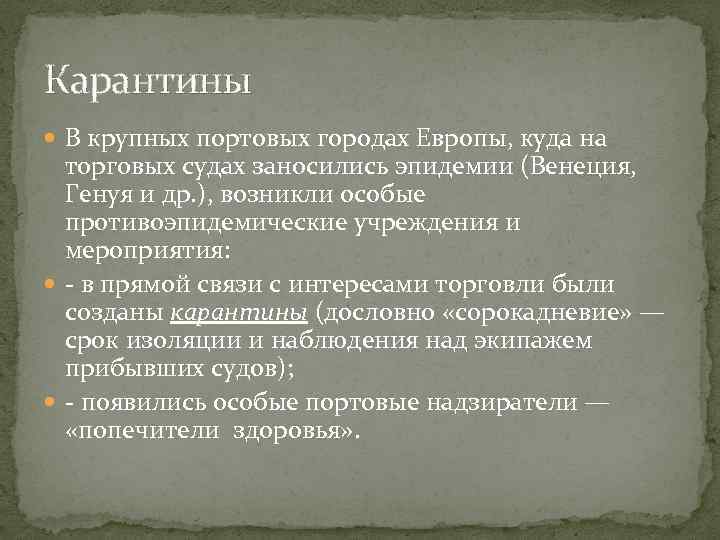 Карантины

В крупных портовых городах Европы, куда на торговых судах заносились эпидемии (Венеция, Генуя и др.), возникли особые противоэпидемические учреждения и мероприятия:

- в прямой связи с интересами торговли были созданы карантины (дословно «сорокадневие» — срок изоляции и наблюдения над экипажем прибывших судов);

- появились особые портовые надзиратели — «попечители здоровья».